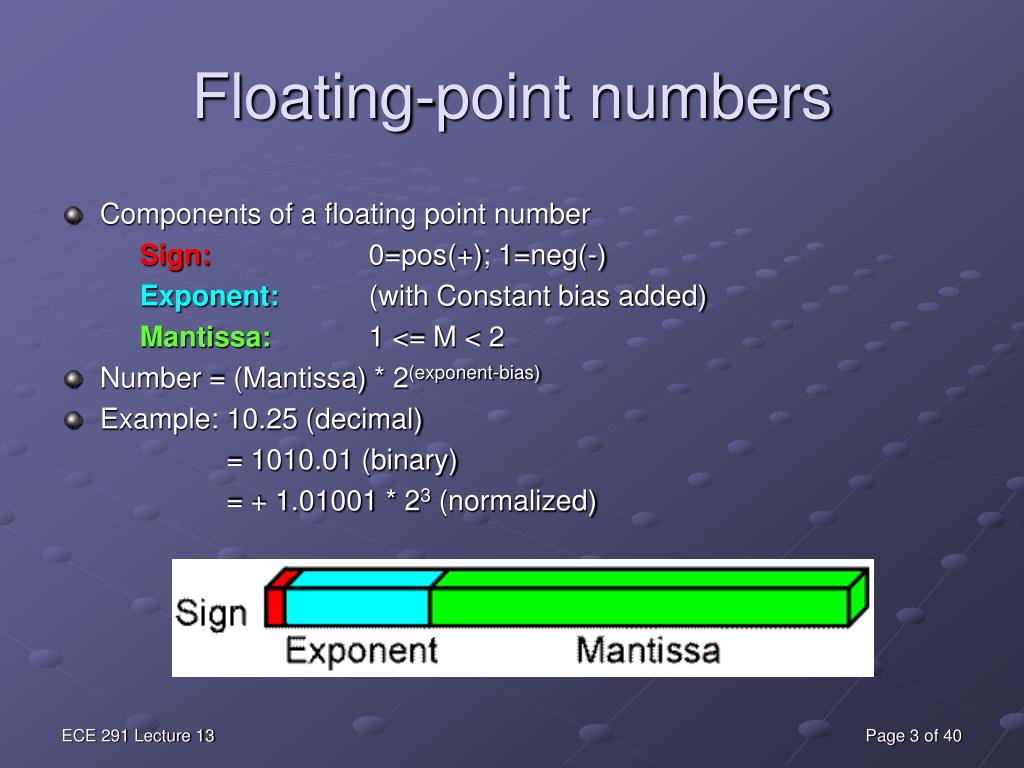 Floating-point numbers

Components of a floating point number

Sign: 0=pos(+); 1=neg(-)

Exponent: (with Constant bias added)

Mantissa: 1 <= M < 2

Number = (Mantissa) * $2^{(exponent-bias)}$

Example: 10.25 (decimal)

= 1010.01 (binary)

= + 1.01001 * $2^3$ (normalized)

Sign

Exponent

Mantissa

ECE 291 Lecture 13

Page 3 of 40